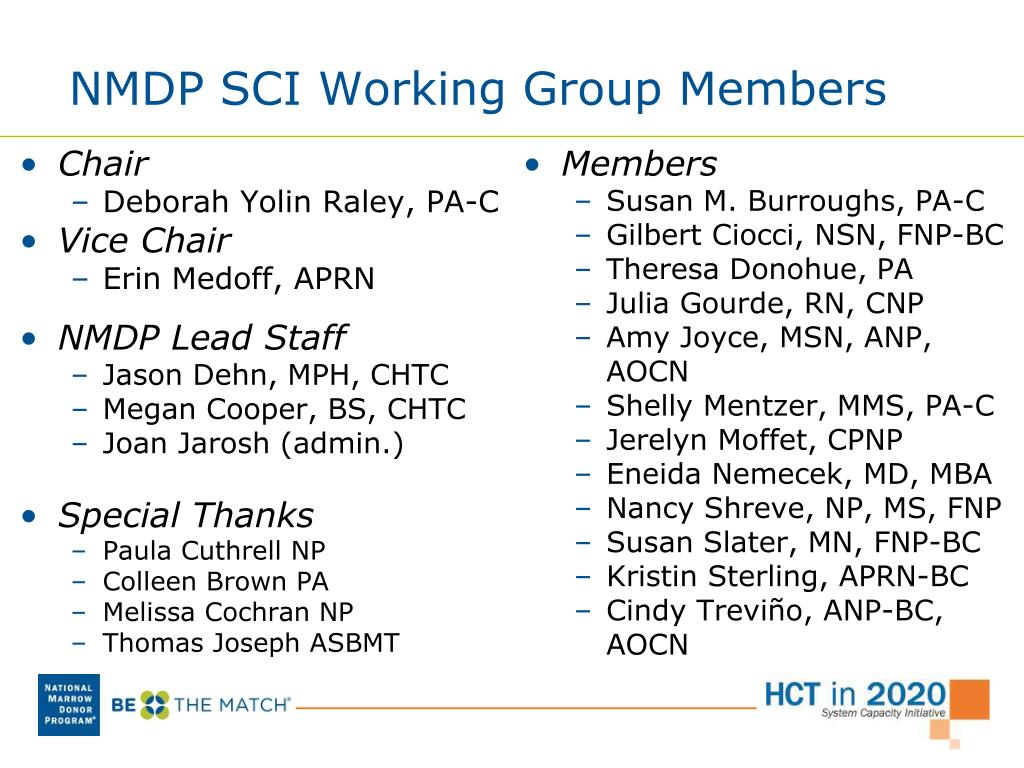 NMDP SCI Working Group Members

• Chair
– Deborah Yolin Raley, PA-C
• Vice Chair
– Erin Medoff, APRN
• NMDP Lead Staff
– Jason Dehn, MPH, CHTC
– Megan Cooper, BS, CHTC
– Joan Jarosh (admin.)
• Special Thanks
– Paula Cuthrell NP
– Colleen Brown PA
– Melissa Cochran NP
– Thomas Joseph ASBMT

• Members
– Susan M. Burroughs, PA-C
– Gilbert Ciocci, NSN, FNP-BC
– Theresa Donohue, PA
– Julia Gourde, RN, CNP
– Amy Joyce, MSN, ANP, AOCN
– Shelly Mentzer, MMS, PA-C
– Jerelyn Moffet, CPNP
– Eneida Nemecek, MD, MBA
– Nancy Shreve, NP, MS, FNP
– Susan Slater, MN, FNP-BC
– Kristin Sterling, APRN-BC
– Cindy Treviño, ANP-BC, AOCN

NATIONAL MARROW DONOR PROGRAM®
BE THE MATCH®
HCT in 2020
System Capacity Initiative